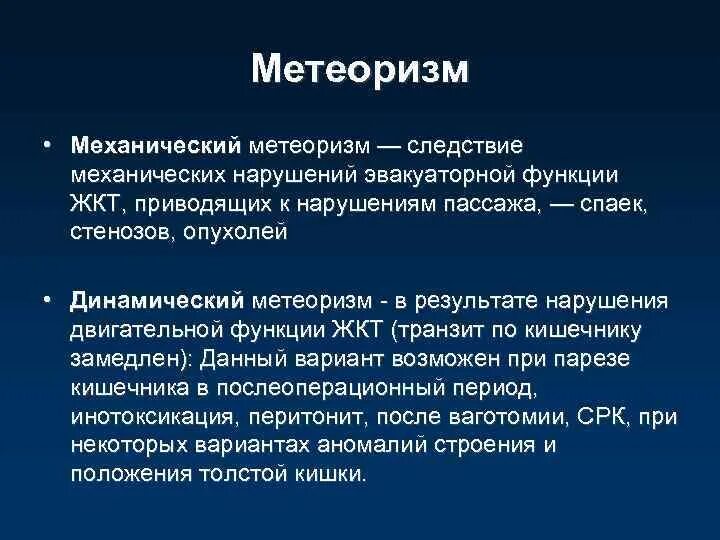 Метеоризм

• Механический метеоризм — следствие механических нарушений эвакуаторной функции ЖКТ, приводящих к нарушениям пассажа, — спаек, стенозов, опухолей

• Динамический метеоризм - в результате нарушения двигательной функции ЖКТ (транзит по кишечнику замедлен): Данный вариант возможен при парезе кишечника в послеоперационный период, инотоксикация, перитонит, после ваготомии, СРК, при некоторых вариантах аномалий строения и положения толстой кишки.